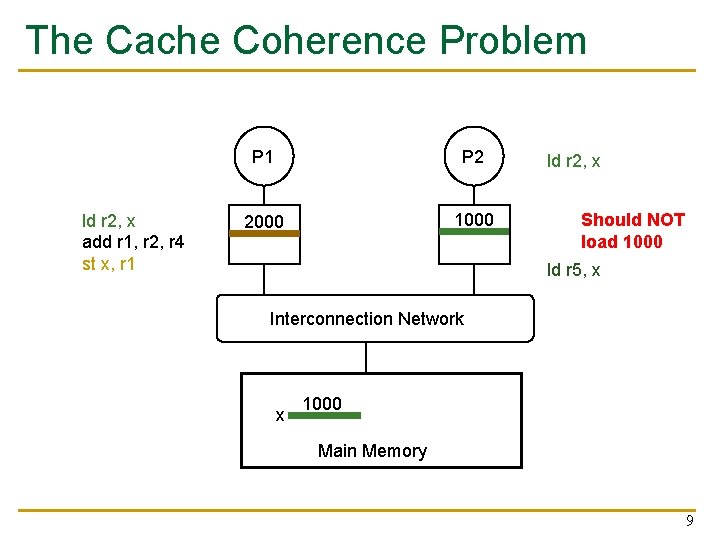 The Cache Coherence Problem

P1

P2

ld r2, x

ld r2, x
add r1, r2, r4
st x, r1

2000

1000

Should NOT
load 1000

ld r5, x

Interconnection Network

x 1000

Main Memory

9